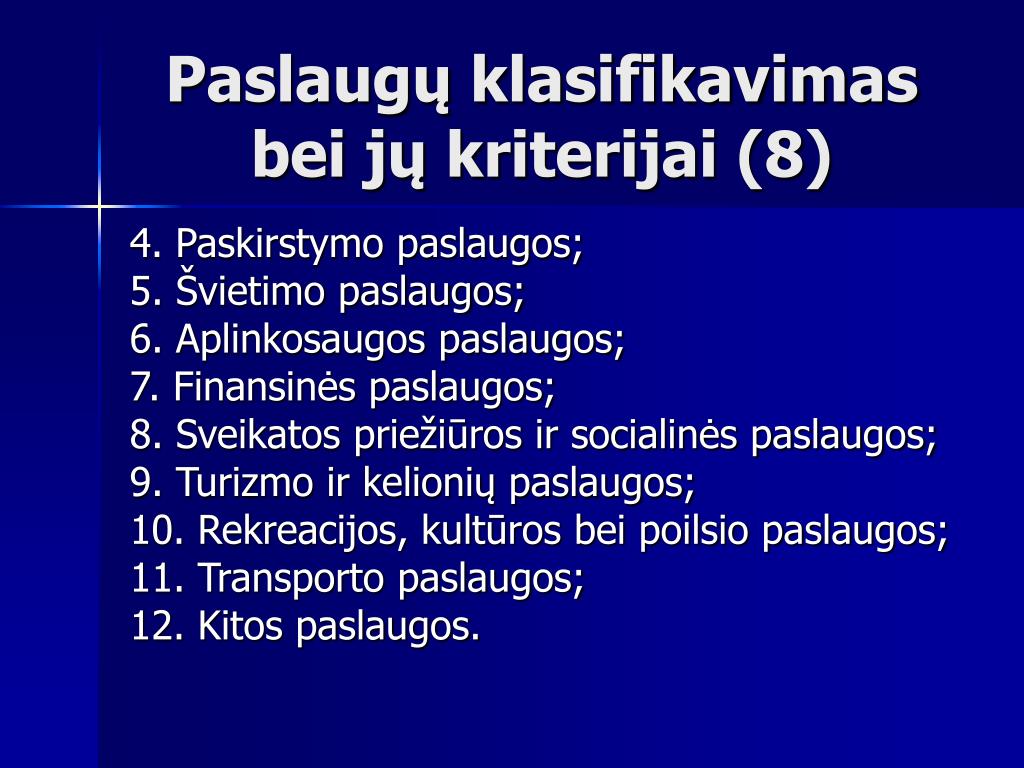 Paslaugų klasifikavimas bei jų kriterijai (8)

4. Paskirstymo paslaugos;
5. Švietimo paslaugos;
6. Aplinkosaugos paslaugos;
7. Finansinės paslaugos;
8. Sveikatos priežiūros ir socialinės paslaugos;
9. Turizmo ir kelionių paslaugos;
10. Rekreacijos, kultūros bei poilsio paslaugos;
11. Transporto paslaugos;
12. Kitos paslaugos.